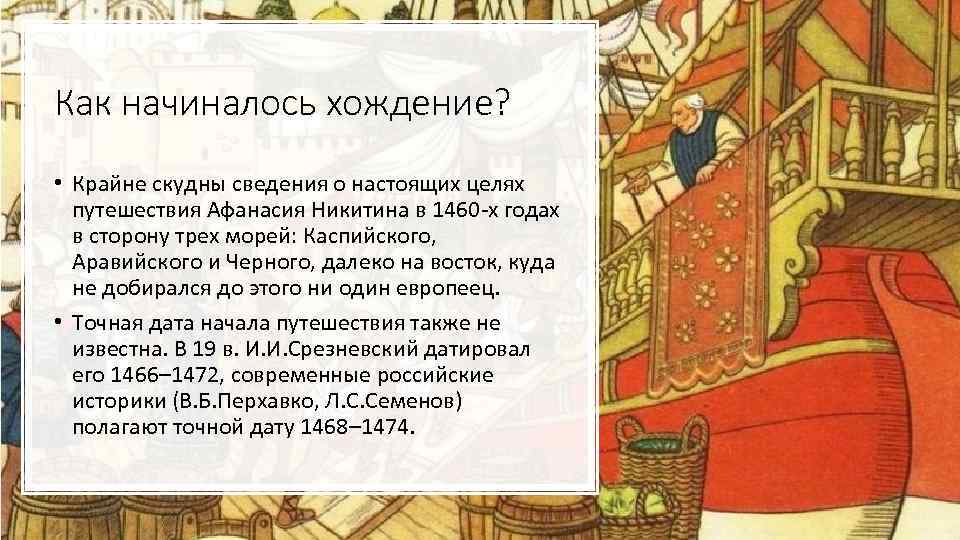 Как начиналось хождение?

• Крайне скудны сведения о настоящих целях путешествия Афанасия Никитина в 1460-х годах в сторону трех морей: Каспийского, Аравийского и Черного, далеко на восток, куда не добирался до этого ни один европеец.

• Точная дата начала путешествия также не известна. В 19 в. И.И.Срезневский датировал его 1466–1472, современные российские историки (В.Б.Перхавко, Л.С.Семенов) полагают точной дату 1468–1474.